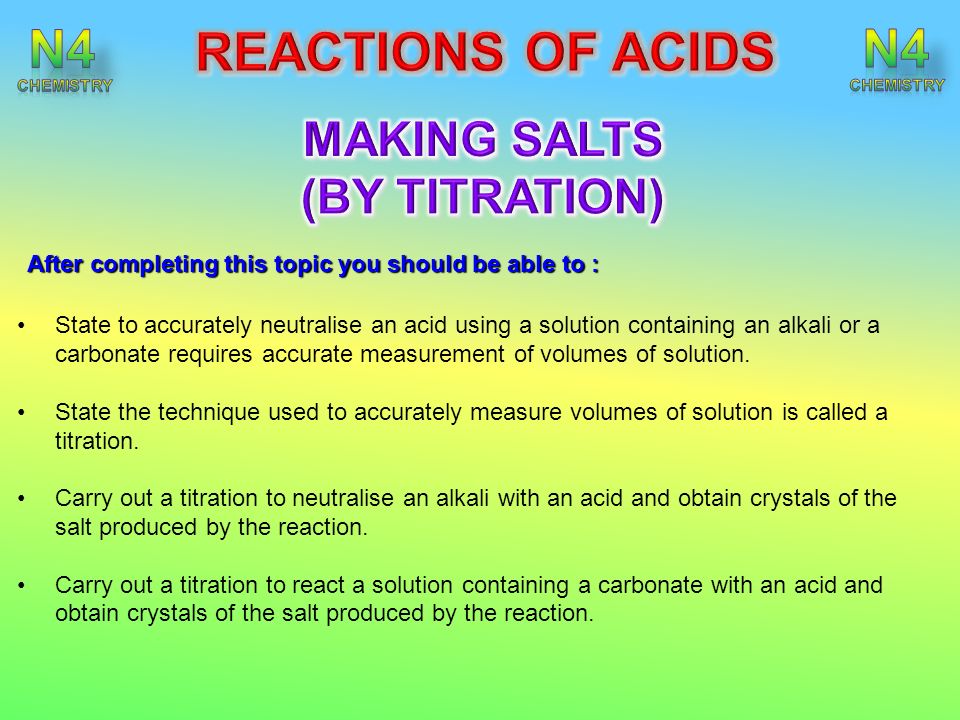 N4
CHEMISTRY

REACTIONS OF ACIDS

N4
CHEMISTRY

MAKING SALTS
(BY TITRATION)

After completing this topic you should be able to :

• State to accurately neutralise an acid using a solution containing an alkali or a carbonate requires accurate measurement of volumes of solution.

• State the technique used to accurately measure volumes of solution is called a titration.

• Carry out a titration to neutralise an alkali with an acid and obtain crystals of the salt produced by the reaction.

• Carry out a titration to react a solution containing a carbonate with an acid and obtain crystals of the salt produced by the reaction.